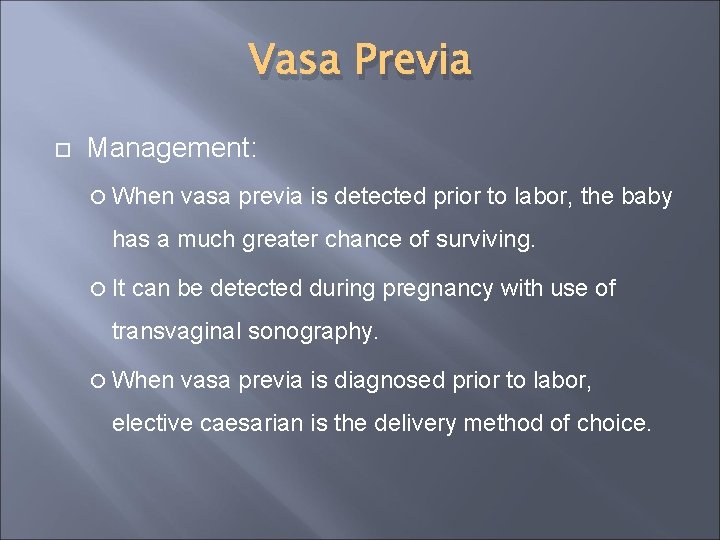 Vasa Previa

Management:

When vasa previa is detected prior to labor, the baby has a much greater chance of surviving.

It can be detected during pregnancy with use of transvaginal sonography.

When vasa previa is diagnosed prior to labor, elective caesarian is the delivery method of choice.